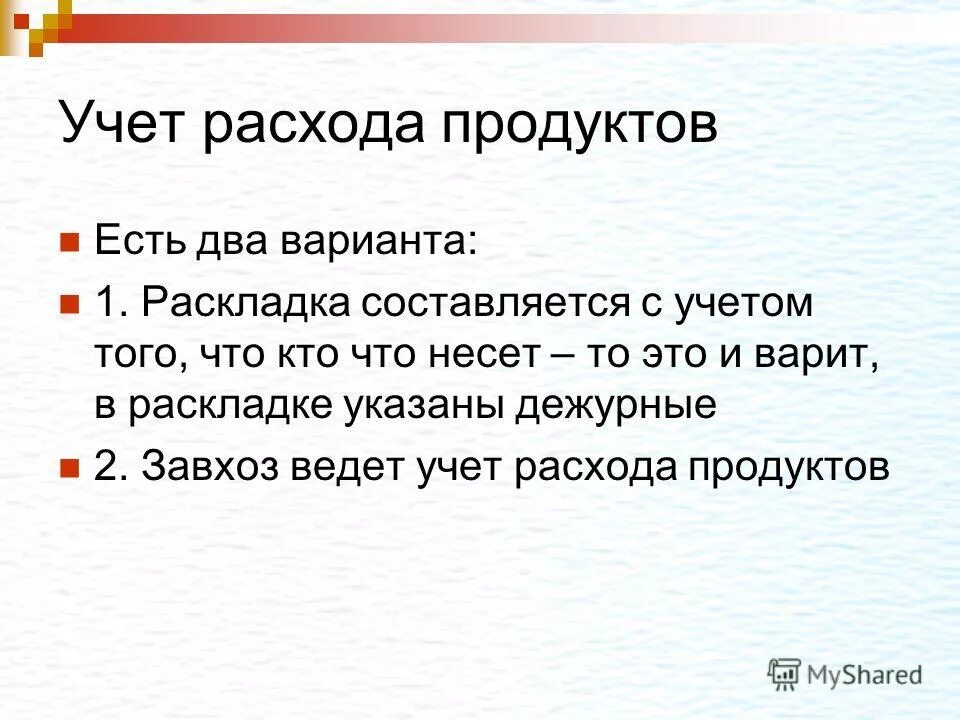 Учет расхода продуктов

Есть два варианта:

1. Раскладка составляется с учетом того, что кто что несет – то это и варит, в раскладке указаны дежурные

2. Завхоз ведет учет расхода продуктов

MyShared